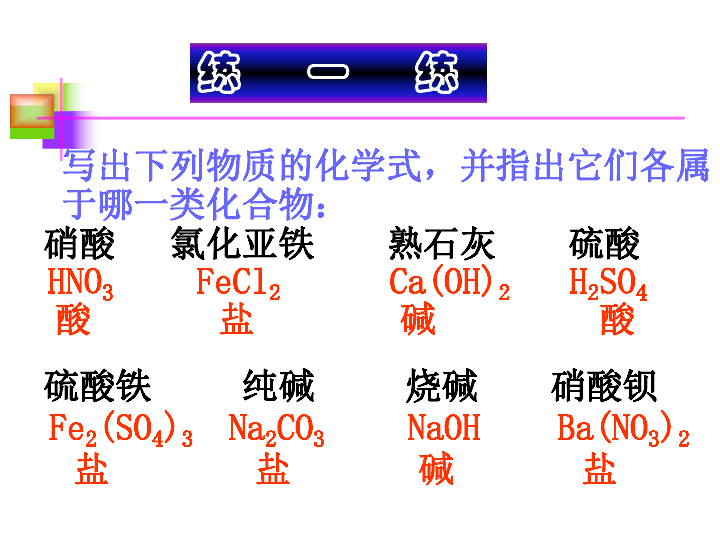 练 一 练

写出下列物质的化学式，并指出它们各属于哪一类化合物：

| 硝酸 | 氯化亚铁 | 熟石灰 | 硫酸 |
|---|---|---|---|
| $HNO_3$ | $FeCl_2$ | $Ca(OH)_2$ | $H_2SO_4$ |
| 酸 | 盐 | 碱 | 酸 |

| 硫酸铁 | 纯碱 | 烧碱 | 硝酸钡 |
|---|---|---|---|
| $Fe_2(SO_4)_3$ | $Na_2CO_3$ | $NaOH$ | $Ba(NO_3)_2$ |
| 盐 | 盐 | 碱 | 盐 |